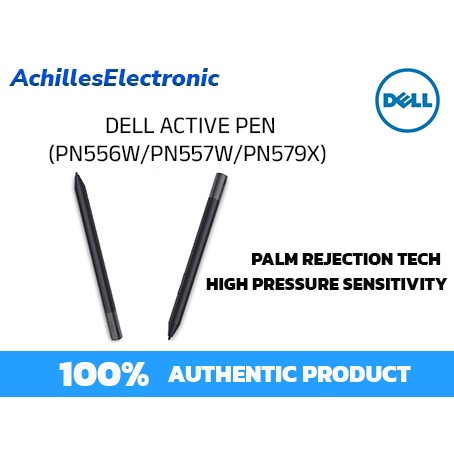 AchillesElectronic

DELL

DELL ACTIVE PEN
(PN556W/PN557W/PN579X)

PALM REJECTION TECH
HIGH PRESSURE SENSITIVITY

100% AUTHENTIC PRODUCT